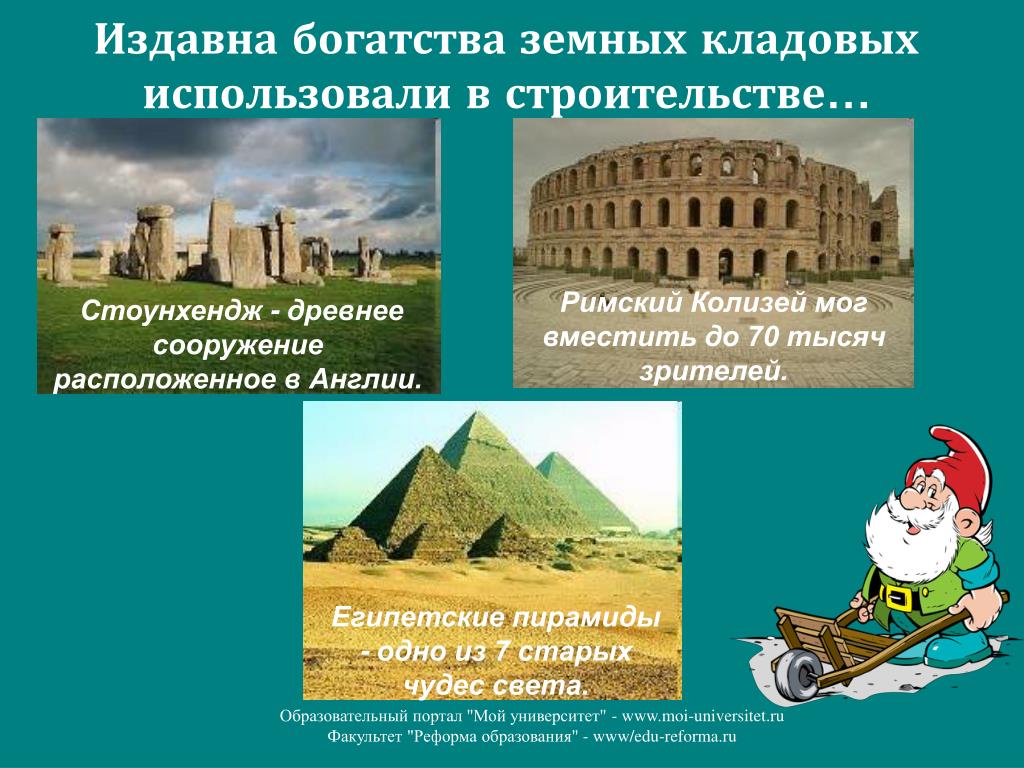 Издавна богатства земных кладовых использовали в строительстве…

Стоунхендж - древнее сооружение расположенное в Англии.

Римский Колизей мог вместить до 70 тысяч зрителей.

Египетские пирамиды - одно из 7 старых чудес света.

Образовательный портал "Мой университет" - www.moi-universitet.ru
Факультет "Реформа образования" - www/edu-reforma.ru